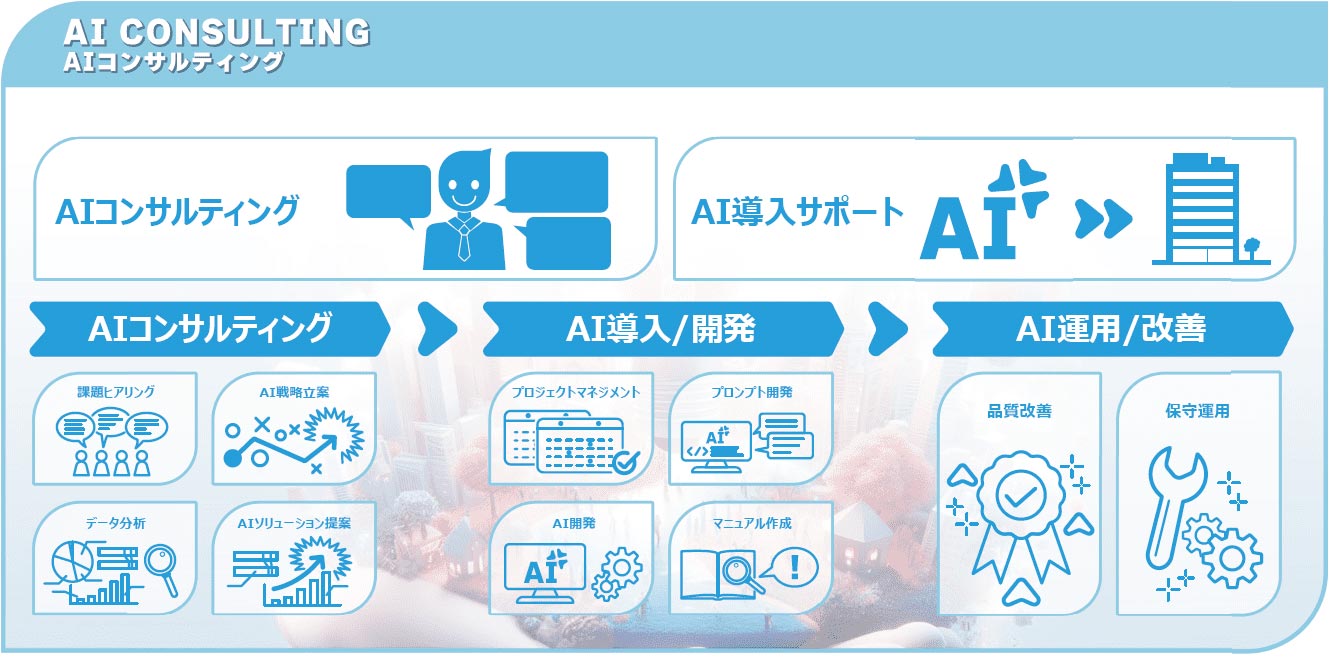 AI CONSULTING
AIコンサルティング

AIコンサルティング

AI導入サポート

AI

AIコンサルティング

AI導入/開発

AI運用/改善

課題ヒアリング

AI戦略立案

データ分析

AIソリューション提案

プロジェクトマネジメント

プロンプト開発

AI

AI開発

AI

マニュアル作成

品質改善

保守運用